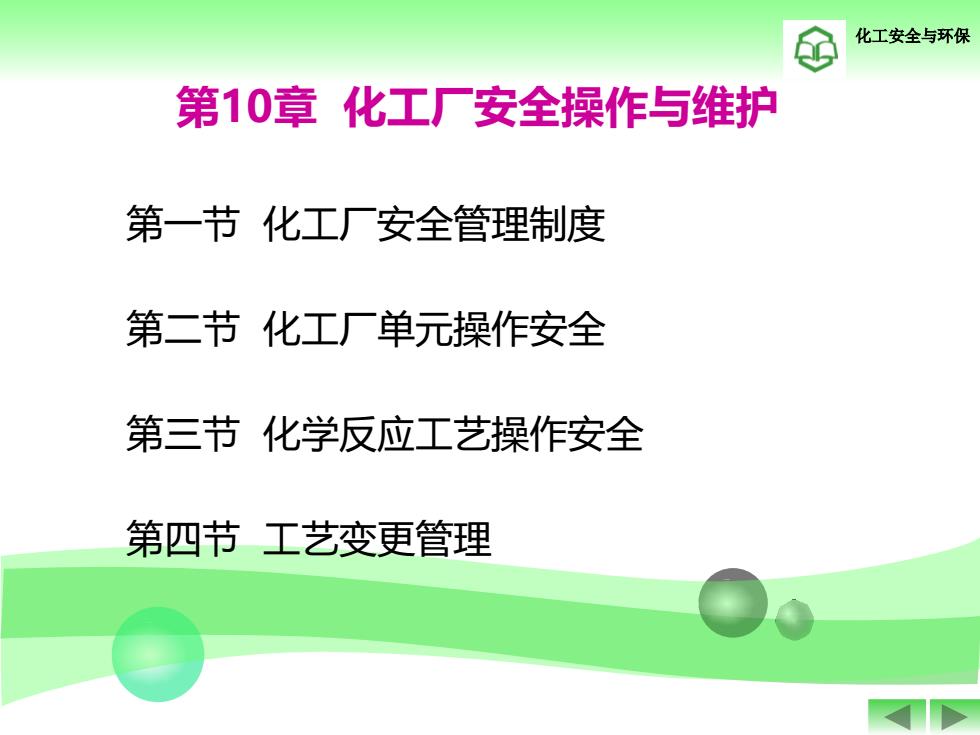 化工安全与环保

第10章 化工厂安全操作与维护

第一节 化工厂安全管理制度

第二节 化工厂单元操作安全

第三节 化学反应工艺操作安全

第四节 工艺变更管理